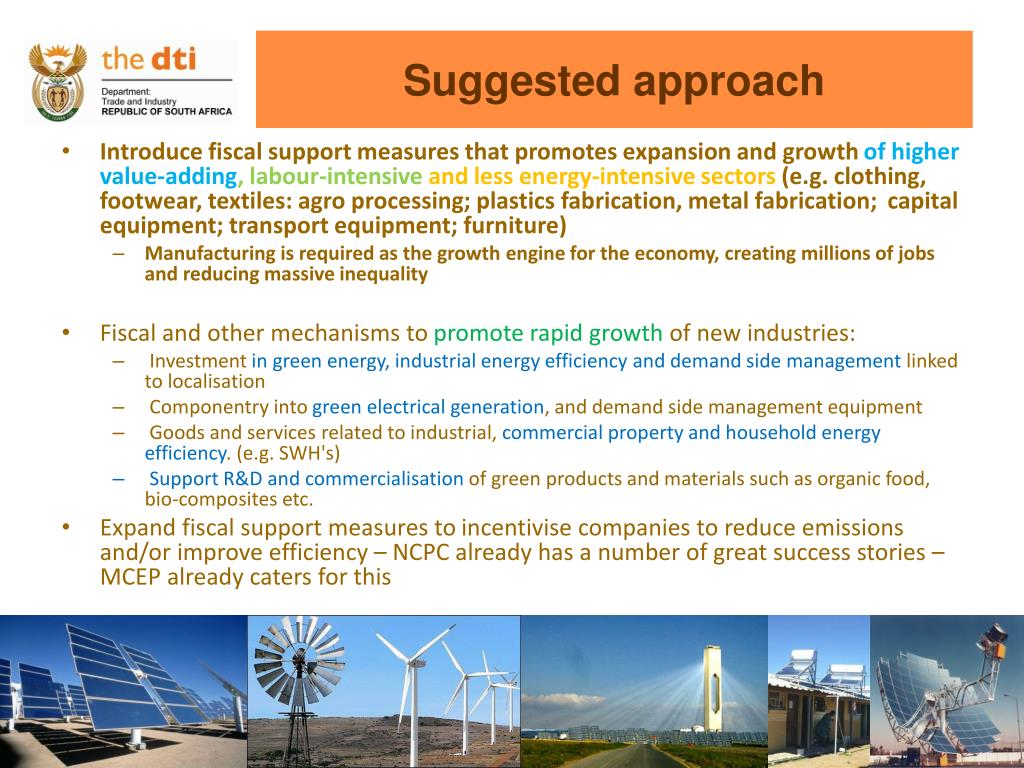 the dti
Department:
Trade and Industry
REPUBLIC OF SOUTH AFRICA

Suggested approach

• Introduce fiscal support measures that promotes expansion and growth of higher value-adding, labour-intensive and less energy-intensive sectors (e.g. clothing, footwear, textiles: agro processing; plastics fabrication, metal fabrication; capital equipment; transport equipment; furniture)
– Manufacturing is required as the growth engine for the economy, creating millions of jobs and reducing massive inequality

• Fiscal and other mechanisms to promote rapid growth of new industries:
– Investment in green energy, industrial energy efficiency and demand side management linked to localisation
– Componentry into green electrical generation, and demand side management equipment
– Goods and services related to industrial, commercial property and household energy efficiency. (e.g. SWH's)
– Support R&D and commercialisation of green products and materials such as organic food, bio-composites etc.
• Expand fiscal support measures to incentivise companies to reduce emissions and/or improve efficiency – NCPC already has a number of great success stories – MCEP already caters for this